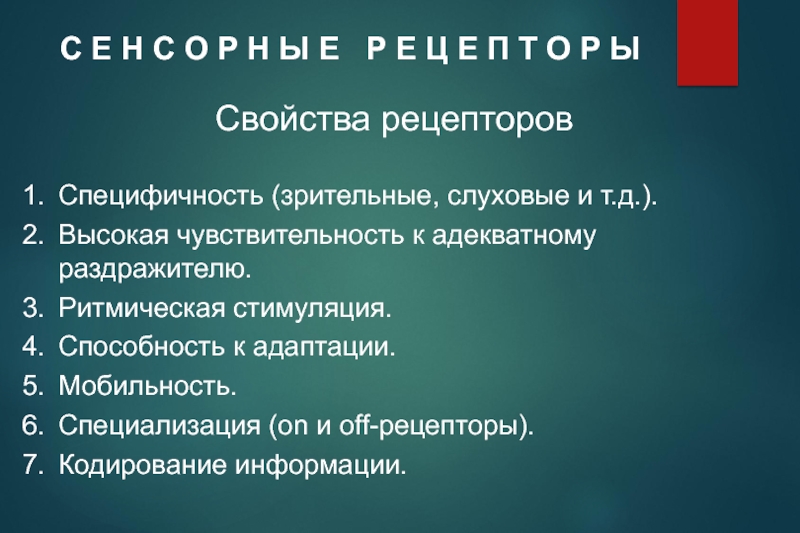 СЕНСОРНЫЕ РЕЦЕПТОРЫ

Свойства рецепторов

1. Специфичность (зрительные, слуховые и т.д.).
2. Высокая чувствительность к адекватному раздражителю.
3. Ритмическая стимуляция.
4. Способность к адаптации.
5. Мобильность.
6. Специализация (on и off-рецепторы).
7. Кодирование информации.